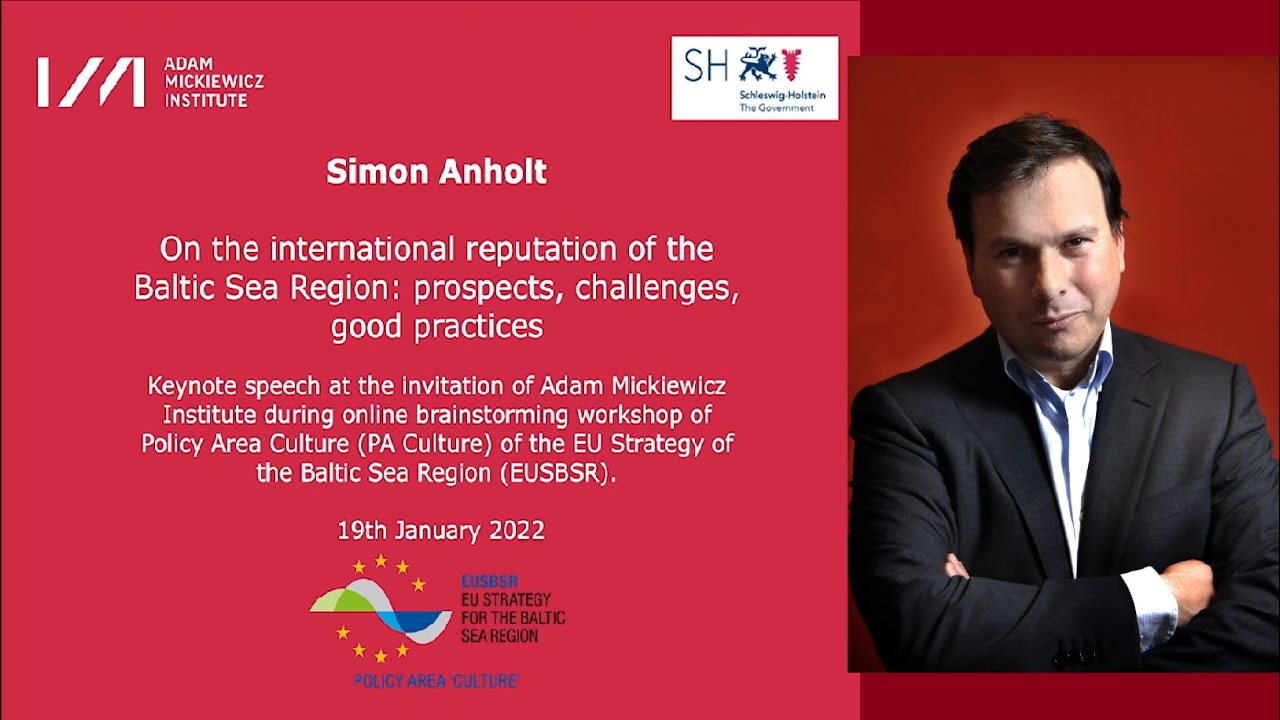 ADAM MICKIEWICZ INSTITUTE

SH Schleswig-Holstein The Government

Simon Anholt

On the international reputation of the Baltic Sea Region: prospects, challenges, good practices

Keynote speech at the invitation of Adam Mickiewicz Institute during online brainstorming workshop of Policy Area Culture (PA Culture) of the EU Strategy of the Baltic Sea Region (EUSBSR).

19th January 2022

EUSBSR
EU STRATEGY FOR THE BALTIC SEA REGION

POLICY AREA 'CULTURE'